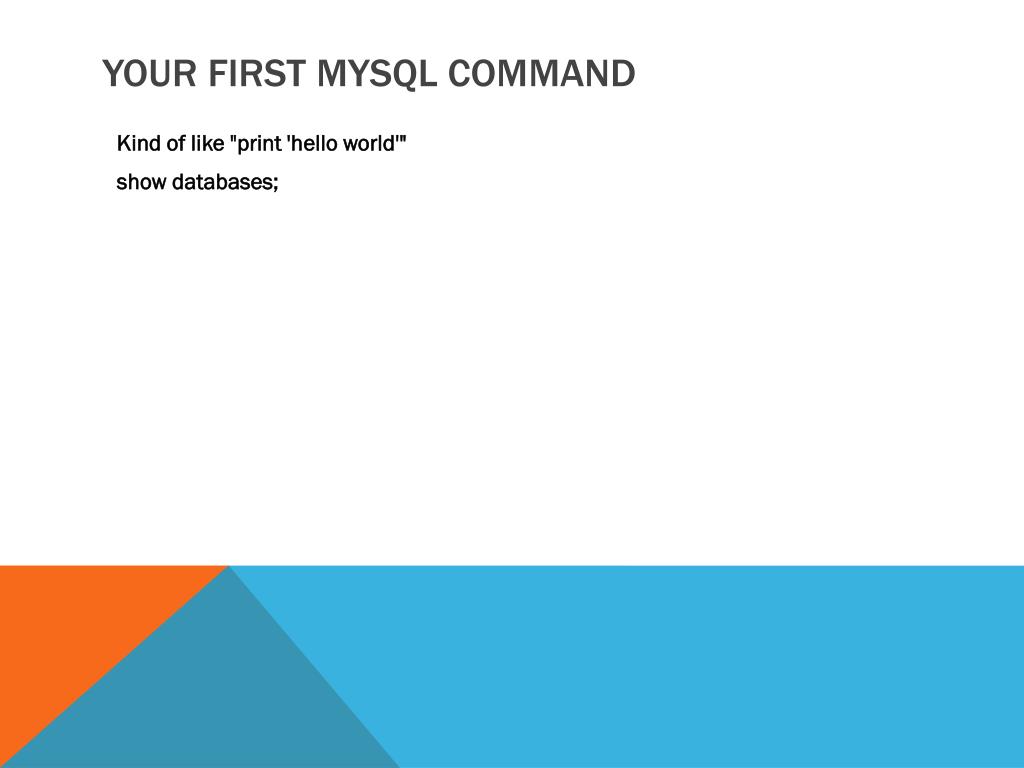 YOUR FIRST MYSQL COMMAND

Kind of like "print 'hello world'"

show databases;